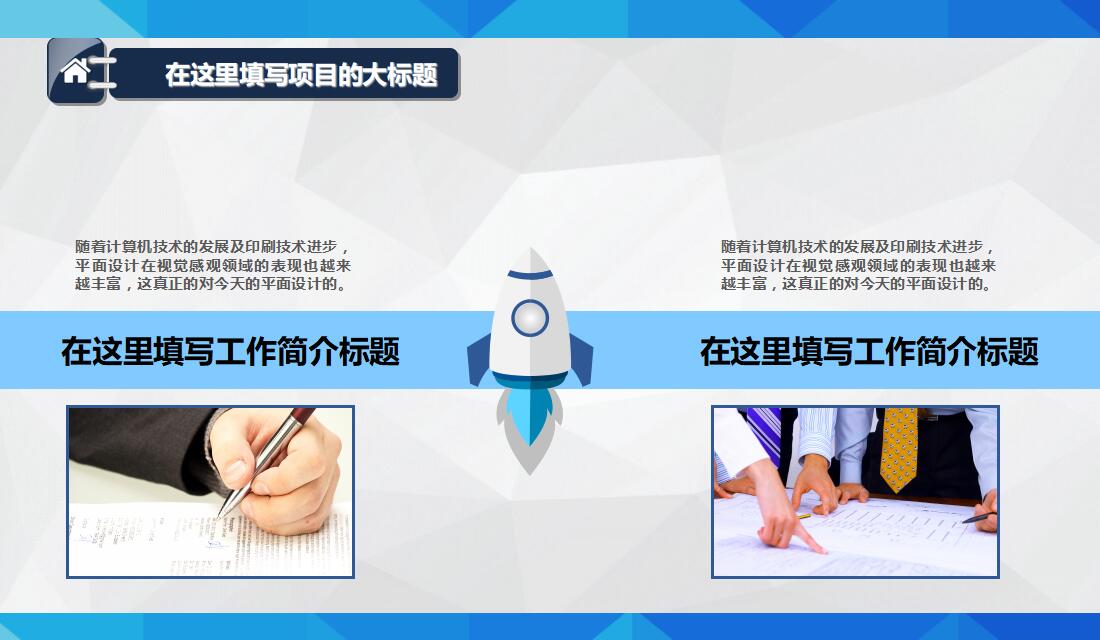 在这里填写项目的大标题

随着计算机技术的发展及印刷技术进步，平面设计在视觉感观领域的表现也越来越丰富，这真正的对今天的平面设计的。

在这里填写工作简介标题

随着计算机技术的发展及印刷技术进步，平面设计在视觉感观领域的表现也越来越丰富，这真正的对今天的平面设计的。

在这里填写工作简介标题